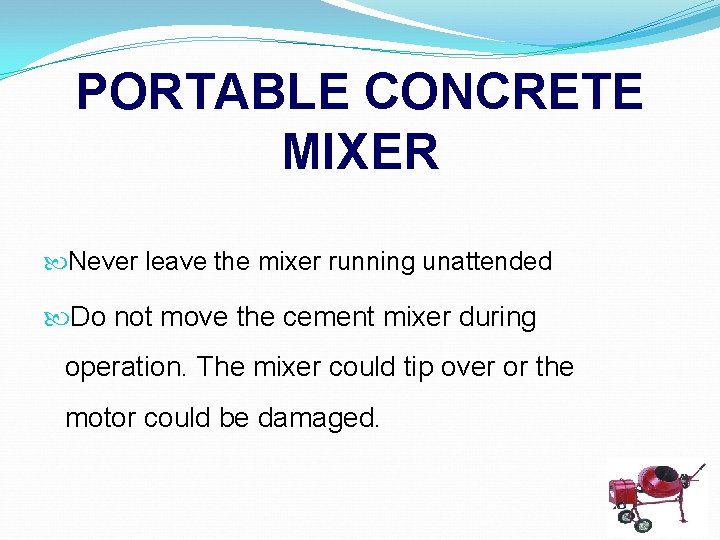 PORTABLE CONCRETE MIXER

Never leave the mixer running unattended

Do not move the cement mixer during operation. The mixer could tip over or the motor could be damaged.